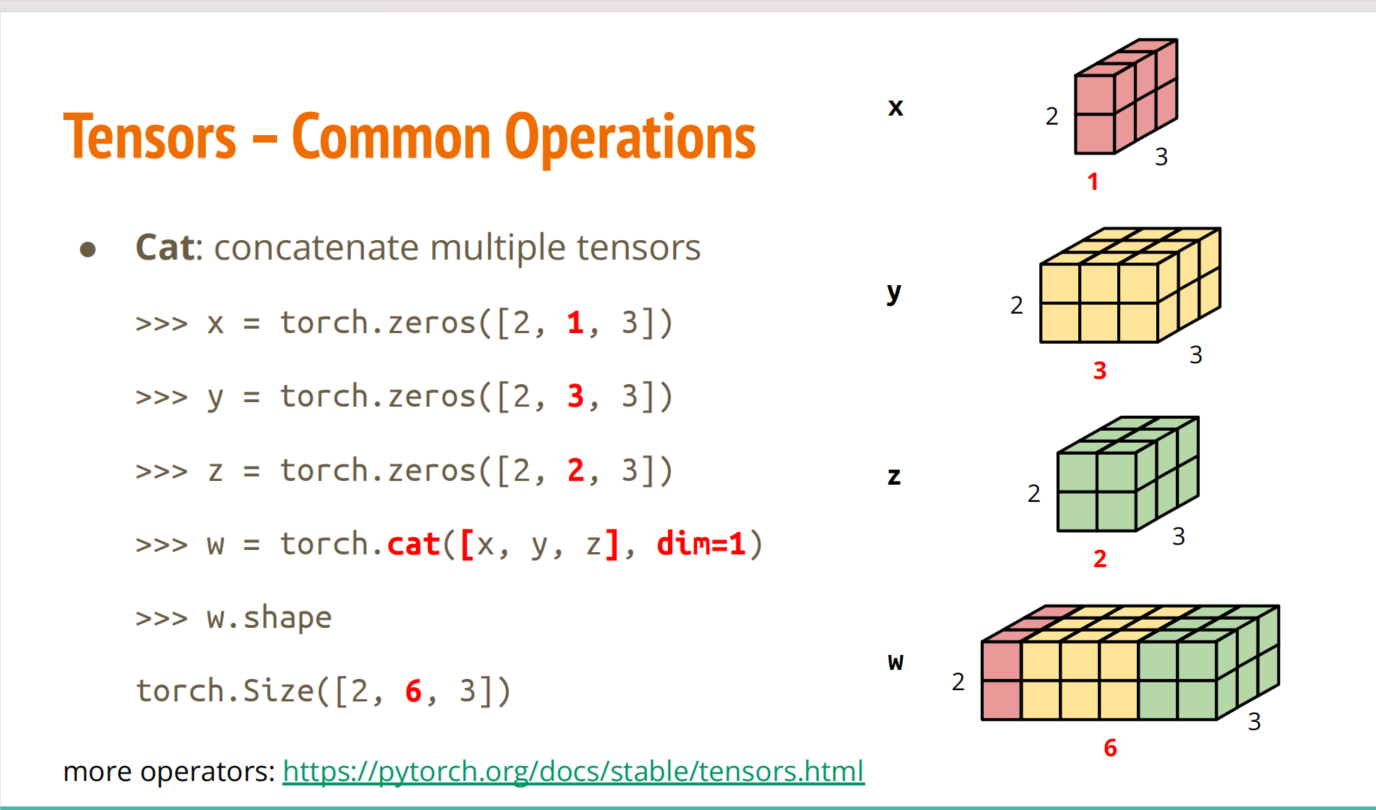 Tensors – Common Operations

● Cat: concatenate multiple tensors

>>> x = torch.zeros([2, 1, 3])

>>> y = torch.zeros([2, 3, 3])

>>> z = torch.zeros([2, 2, 3])

>>> w = torch.cat([x, y, z], dim=1)

>>> w.shape

torch.Size([2, 6, 3])

more operators: https://pytorch.org/docs/stable/tensors.html

x
2
3
1

y
2
3
3

z
2
3
2

w
2
3
6